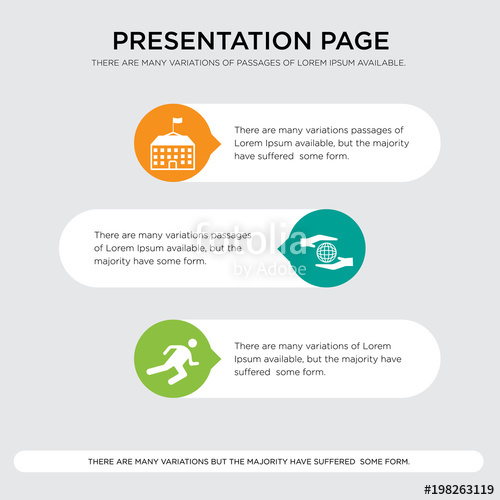 PRESENTATION PAGE

THERE ARE MANY VARIATIONS OF PASSAGES OF LOREM IPSUM AVAILABLE.

There are many variations passages of Lorem Ipsum available, but the majority have suffered some form.

There are many variations passages of Lorem Ipsum available, but the majority have some form.

fotolia by Adobe

There are many variations of Lorem Ipsum available, but the majority have suffered some form.

THERE ARE MANY VARIATIONS BUT THE MAJORITY HAVE SUFFERED SOME FORM.

#198263119